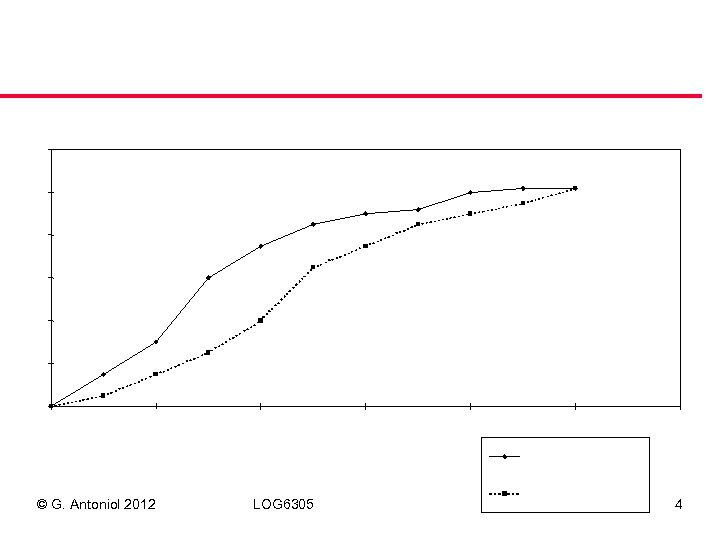 © G. Antoniol 2012 LOG6305 4